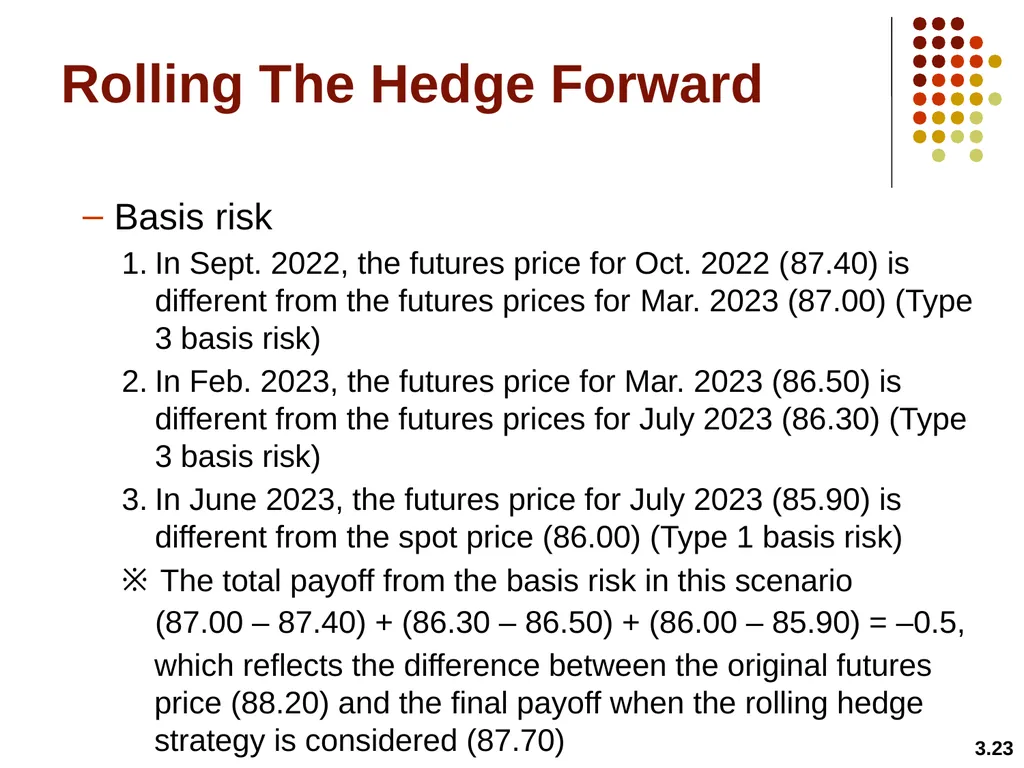 Rolling The Hedge Forward

– Basis risk

1. In Sept. 2022, the futures price for Oct. 2022 (87.40) is different from the futures prices for Mar. 2023 (87.00) (Type 3 basis risk)

2. In Feb. 2023, the futures price for Mar. 2023 (86.50) is different from the futures prices for July 2023 (86.30) (Type 3 basis risk)

3. In June 2023, the futures price for July 2023 (85.90) is different from the spot price (86.00) (Type 1 basis risk)

※ The total payoff from the basis risk in this scenario

(87.00 – 87.40) + (86.30 – 86.50) + (86.00 – 85.90) = –0.5,

which reflects the difference between the original futures price (88.20) and the final payoff when the rolling hedge strategy is considered (87.70)

3.23